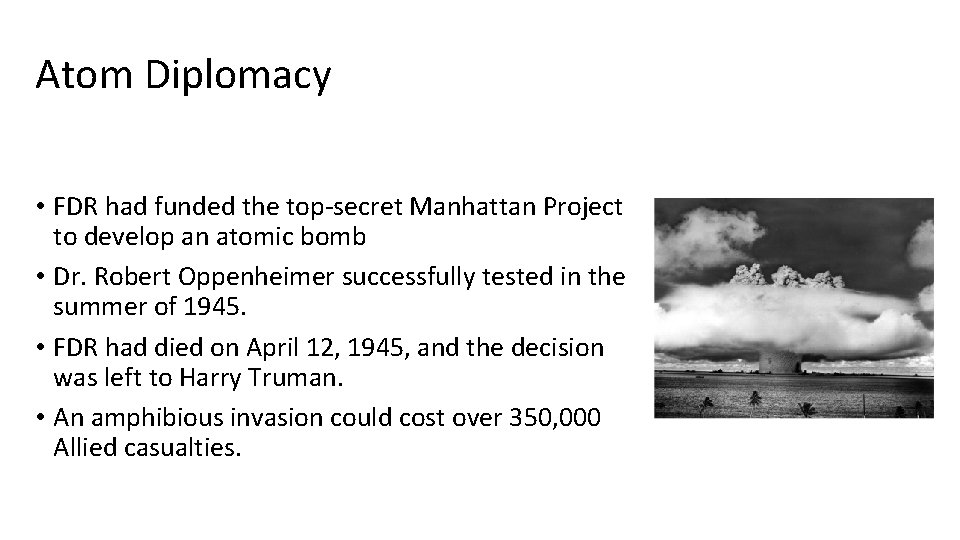 Atom Diplomacy

• FDR had funded the top-secret Manhattan Project to develop an atomic bomb
• Dr. Robert Oppenheimer successfully tested in the summer of 1945.
• FDR had died on April 12, 1945, and the decision was left to Harry Truman.
• An amphibious invasion could cost over 350,000 Allied casualties.